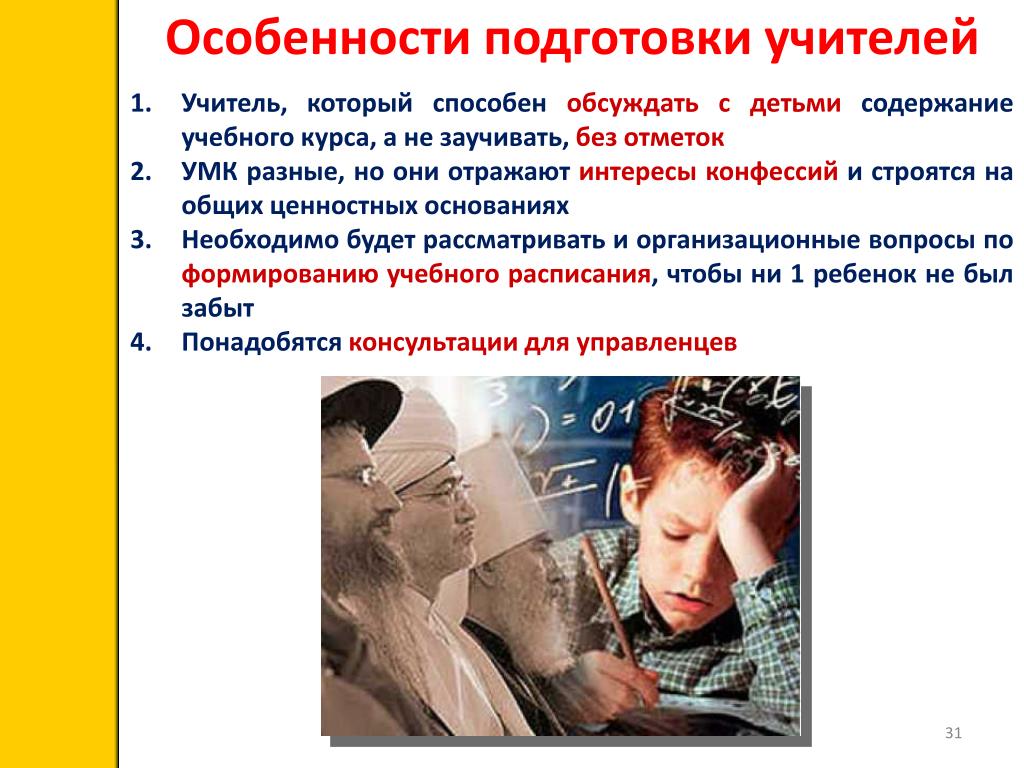 Особенности подготовки учителей

1. Учитель, который способен обсуждать с детьми содержание учебного курса, а не заучивать, без отметок
2. УМК разные, но они отражают интересы конфессий и строятся на общих ценностных основаниях
3. Необходимо будет рассматривать и организационные вопросы по формированию учебного расписания, чтобы ни 1 ребенок не был забыт
4. Понадобятся консультации для управленцев

31